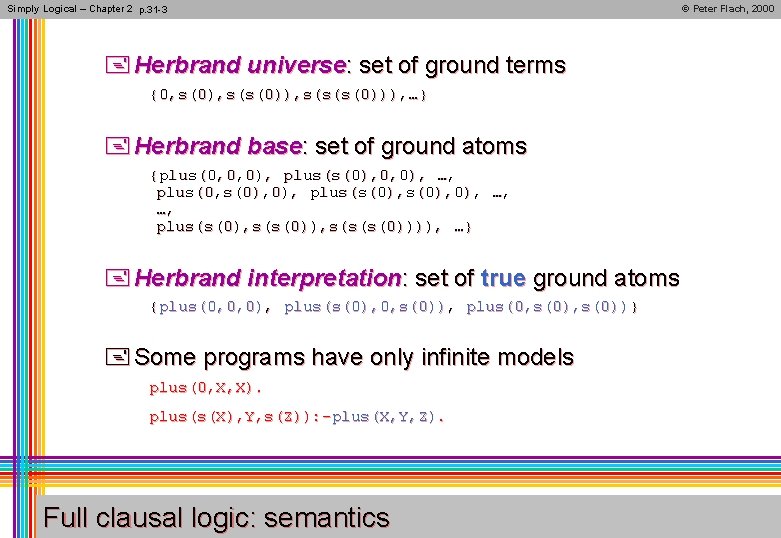 Simply Logical – Chapter 2 p.31-3

© Peter Flach, 2000

Herbrand universe: set of ground terms

{0,s(0),s(s(0)),s(s(s(0))),…}

Herbrand base: set of ground atoms

{plus(0,0,0), plus(s(0),0,0), …,
plus(0,s(0),0), plus(s(0),s(0),0), …,
…,
plus(s(0),s(s(0)),s(s(s(0)))), …}

Herbrand interpretation: set of true ground atoms

{plus(0,0,0), plus(s(0),0,s(0)), plus(0,s(0),s(0))}

Some programs have only infinite models

plus(0,X,X).

plus(s(X),Y,s(Z)):-plus(X,Y,Z).

Full clausal logic: semantics